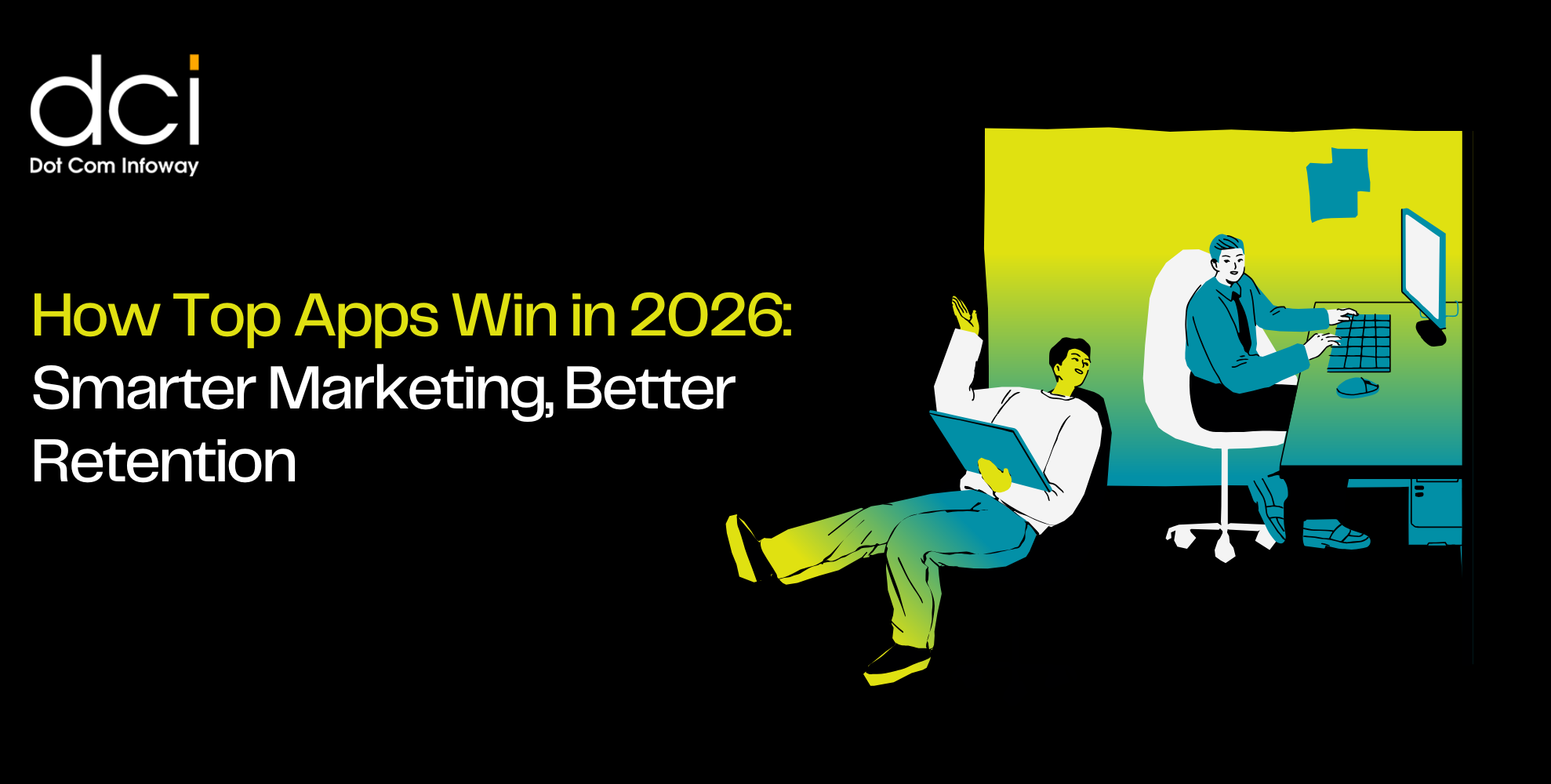 dci
Dot Com Infoway

How Top Apps Win in 2026: Smarter Marketing, Better Retention